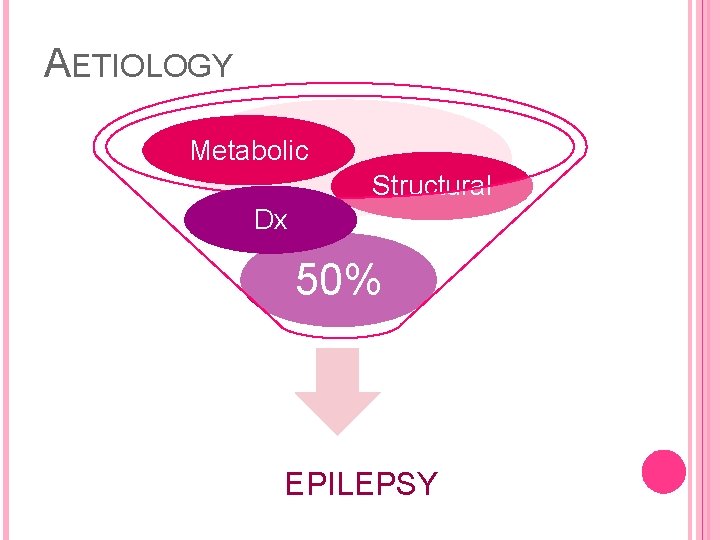 AETIOLOGY

Metabolic

Structural

Dx

50%

EPILEPSY